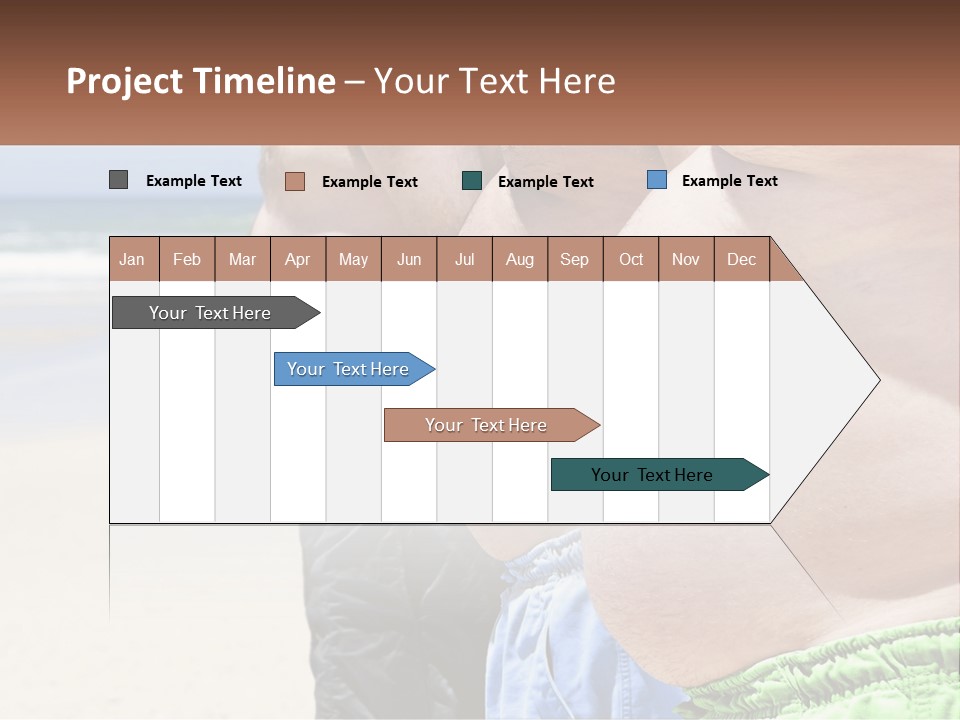 Project Timeline – Your Text Here

Example Text
Example Text
Example Text
Example Text

| Jan | Feb | Mar | Apr | May | Jun | Jul | Aug | Sep | Oct | Nov | Dec |
|---|---|---|---|---|---|---|---|---|---|---|---|

Your Text Here
Your Text Here
Your Text Here
Your Text Here